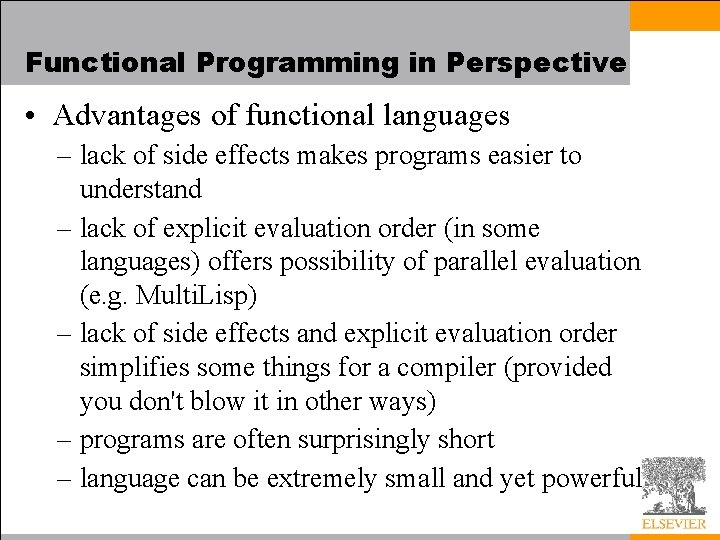 Functional Programming in Perspective

• Advantages of functional languages

– lack of side effects makes programs easier to understand

– lack of explicit evaluation order (in some languages) offers possibility of parallel evaluation (e.g. MultiLisp)

– lack of side effects and explicit evaluation order simplifies some things for a compiler (provided you don't blow it in other ways)

– programs are often surprisingly short

– language can be extremely small and yet powerful

ELSEVIER